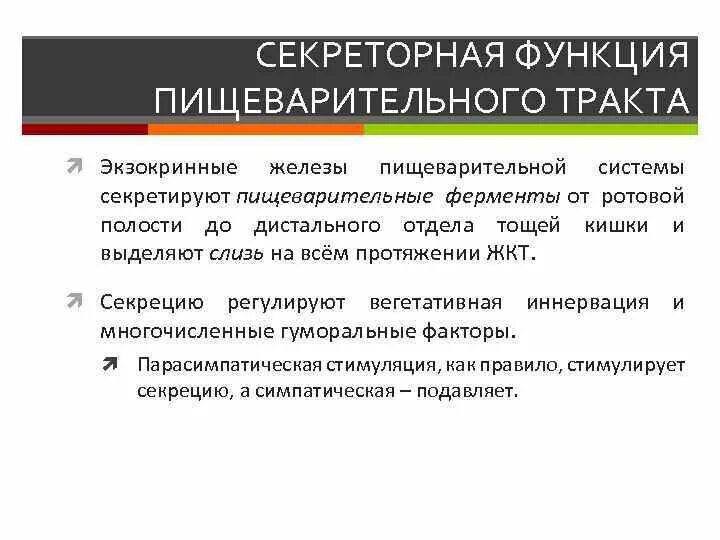 СЕКРЕТОРНАЯ ФУНКЦИЯ ПИЩЕВАРИТЕЛЬНОГО ТРАКТА

Экзокринные железы пищеварительной системы секретируют пищеварительные ферменты от ротовой полости до дистального отдела тощей кишки и выделяют слизь на всём протяжении ЖКТ.

Секрецию регулируют вегетативная иннервация и многочисленные гуморальные факторы.

Парасимпатическая стимуляция, как правило, стимулирует секрецию, а симпатическая – подавляет.